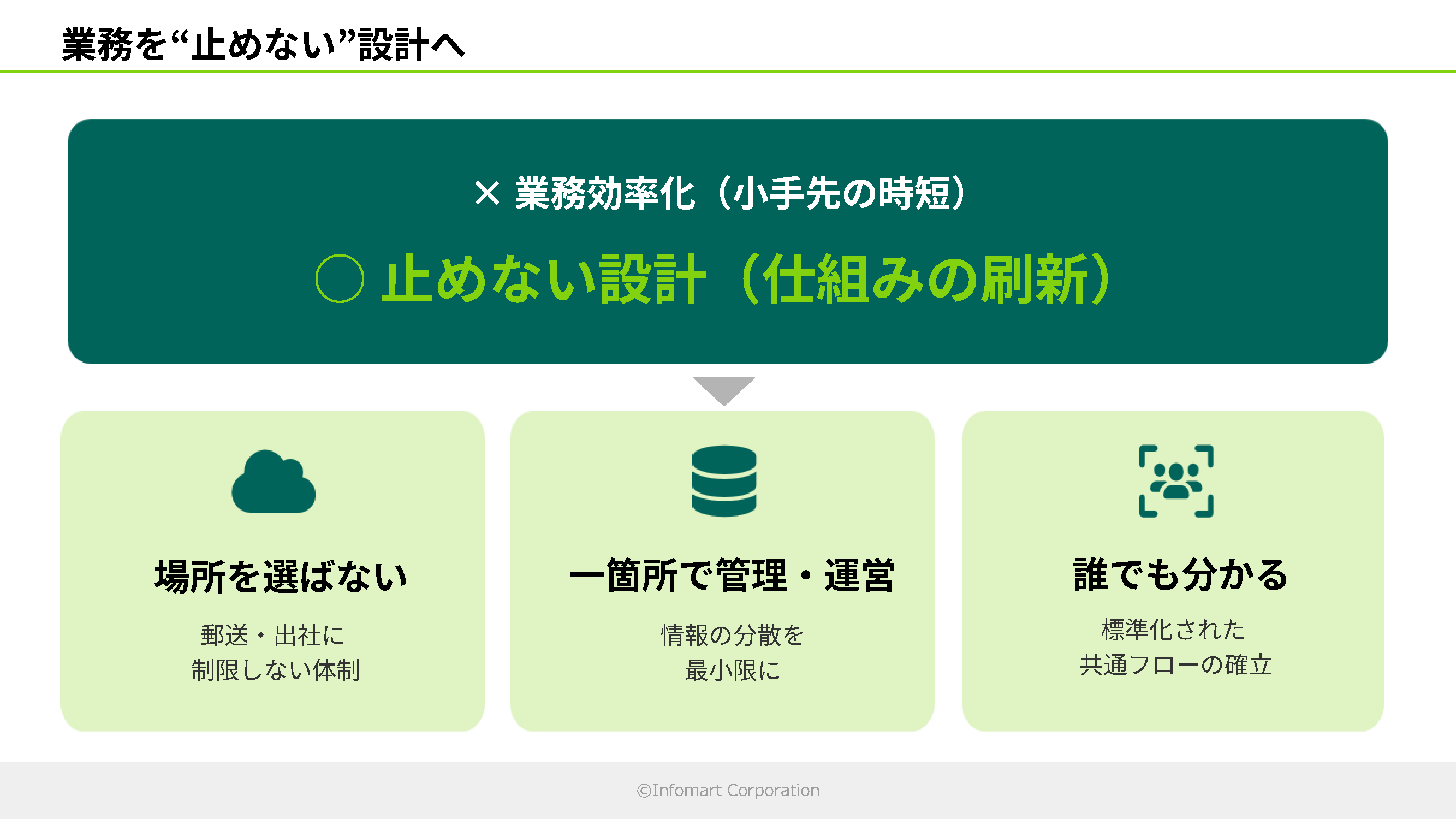 業務を“止めない”設計へ

× 業務効率化（小手先の時短）

○ 止めない設計（仕組みの刷新）

場所を選ばない

郵送・出社に
制限しない体制

一箇所で管理・運営

情報の分散を
最小限に

誰でも分かる

標準化された
共通フローの確立

©Infomart Corporation